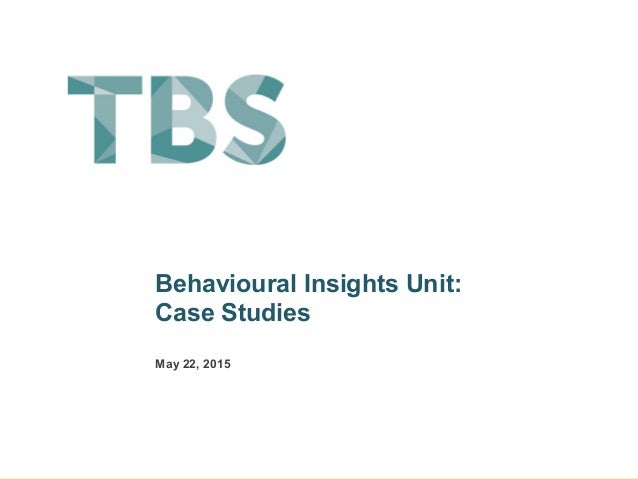 TBS

Behavioural Insights Unit:
Case Studies

May 22, 2015